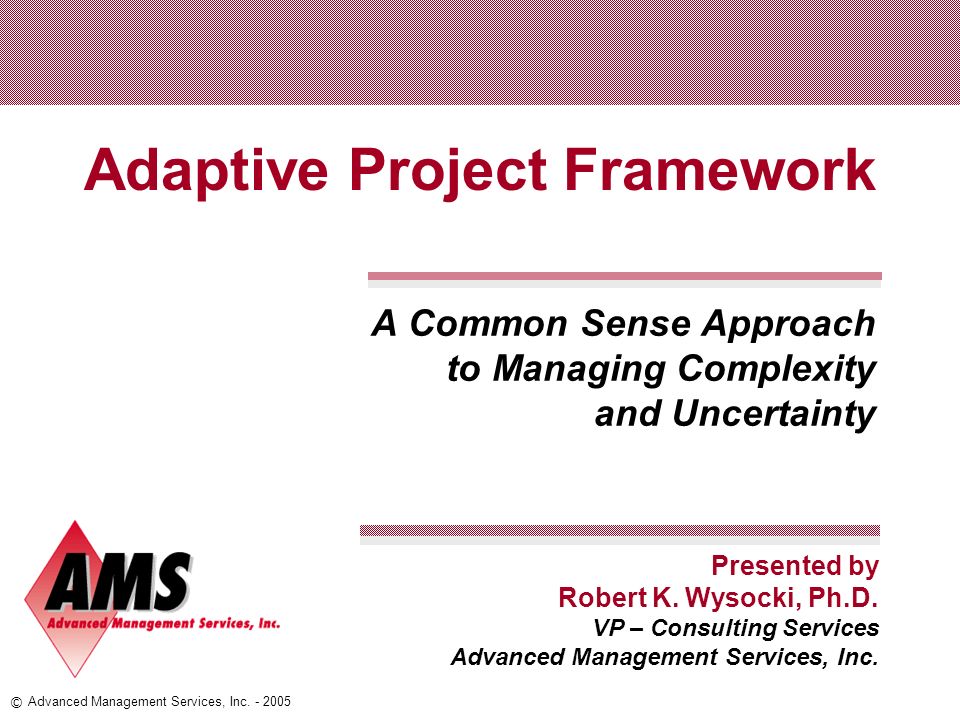 Adaptive Project Framework

A Common Sense Approach to Managing Complexity and Uncertainty

AMS
Advanced Management Services, Inc.

Presented by
Robert K. Wysocki, Ph.D.
VP – Consulting Services
Advanced Management Services, Inc.

© Advanced Management Services, Inc. - 2005